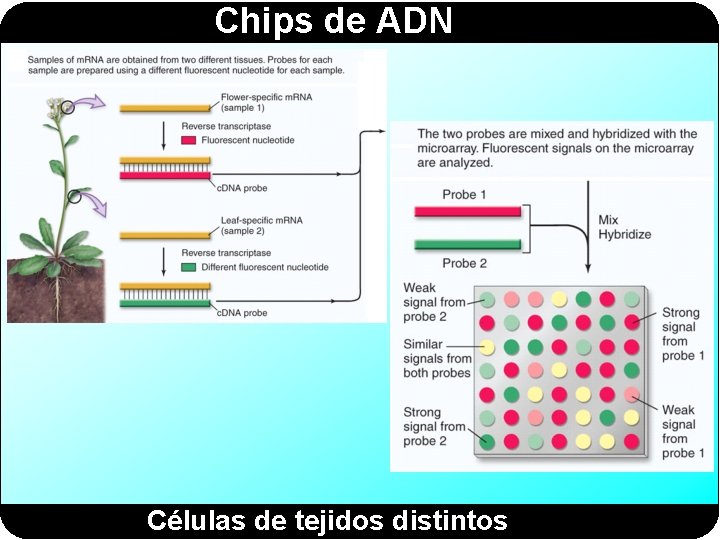 Chips de ADN

Samples of mRNA are obtained from two different tissues. Probes for each sample are prepared using a different fluorescent nucleotide for each sample.

Flower-specific mRNA (sample 1)

Reverse transcriptase

Fluorescent nucleotide

cDNA probe

Leaf-specific mRNA (sample 2)

Reverse transcriptase

Different fluorescent nucleotide

cDNA probe

The two probes are mixed and hybridized with the microarray. Fluorescent signals on the microarray are analyzed.

Probe 1

Probe 2

Mix Hybridize

Weak signal from probe 2

Similar signals from both probes

Strong signal from probe 2

Strong signal from probe 1

Weak signal from probe 1

Células de tejidos distintos